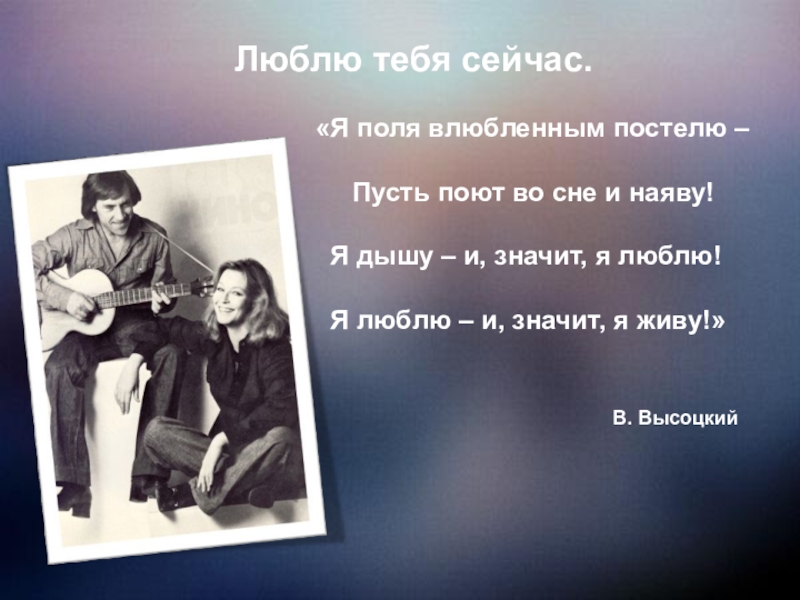 Люблю тебя сейчас.

«Я поля влюбленным постелю –

Пусть поют во сне и наяву!

Я дышу – и, значит, я люблю!

Я люблю – и, значит, я живу!»

В. Высоцкий